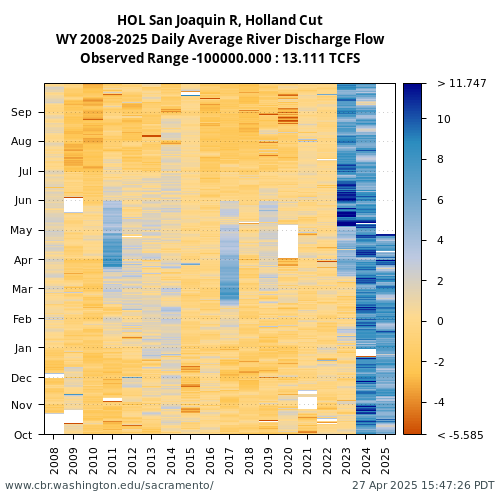 HOL San Joaquin R, Holland Cut
WY 2008-2025 Daily Average River Discharge Flow
Observed Range -100000.000 : 13.111 TCFS

Sep
Aug
Jul
Jun
May
Apr
Mar
Feb
Jan
Dec
Nov
Oct

2008 2009 2010 2011 2012 2013 2014 2015 2016 2017 2018 2019 2020 2021 2022 2023 2024 2025

> 11.747
10
8
6
4
2
0
-2
-4
< -5.585

www.cbr.washington.edu/sacramento/
27 Apr 2025 15:47:26 PDT